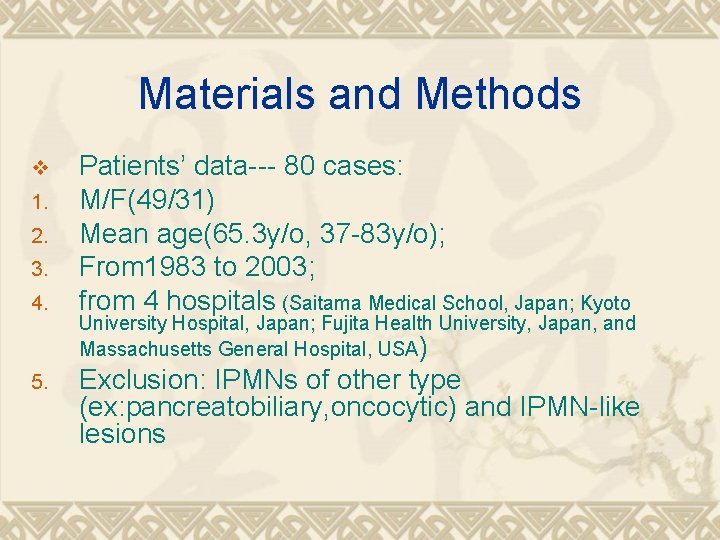 Materials and Methods

❖ Patients' data--- 80 cases:
1. M/F(49/31)
2. Mean age(65.3y/o, 37-83y/o);
3. From1983 to 2003;
4. from 4 hospitals (Saitama Medical School, Japan; Kyoto University Hospital, Japan; Fujita Health University, Japan, and Massachusetts General Hospital, USA)
5. Exclusion: IPMNs of other type (ex:pancreatobiliary,oncocytic) and IPMN-like lesions